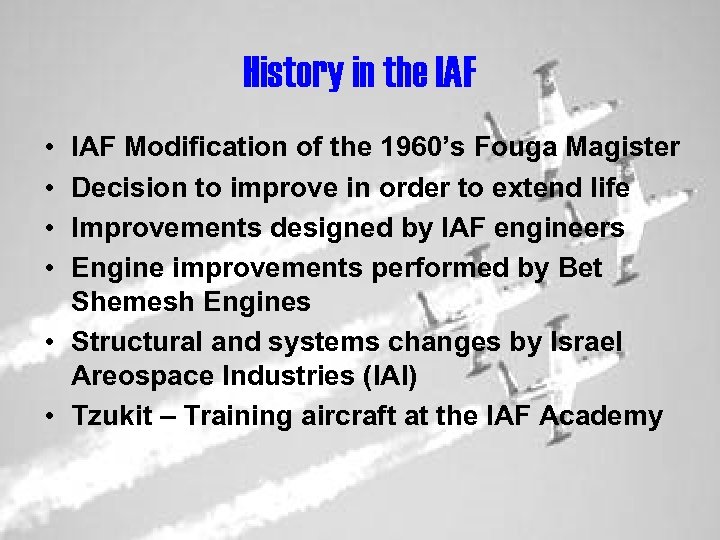 History in the IAF

• IAF Modification of the 1960’s Fouga Magister
• Decision to improve in order to extend life
• Improvements designed by IAF engineers
• Engine improvements performed by Bet Shemesh Engines
• Structural and systems changes by Israel Areospace Industries (IAI)
• Tzukit – Training aircraft at the IAF Academy